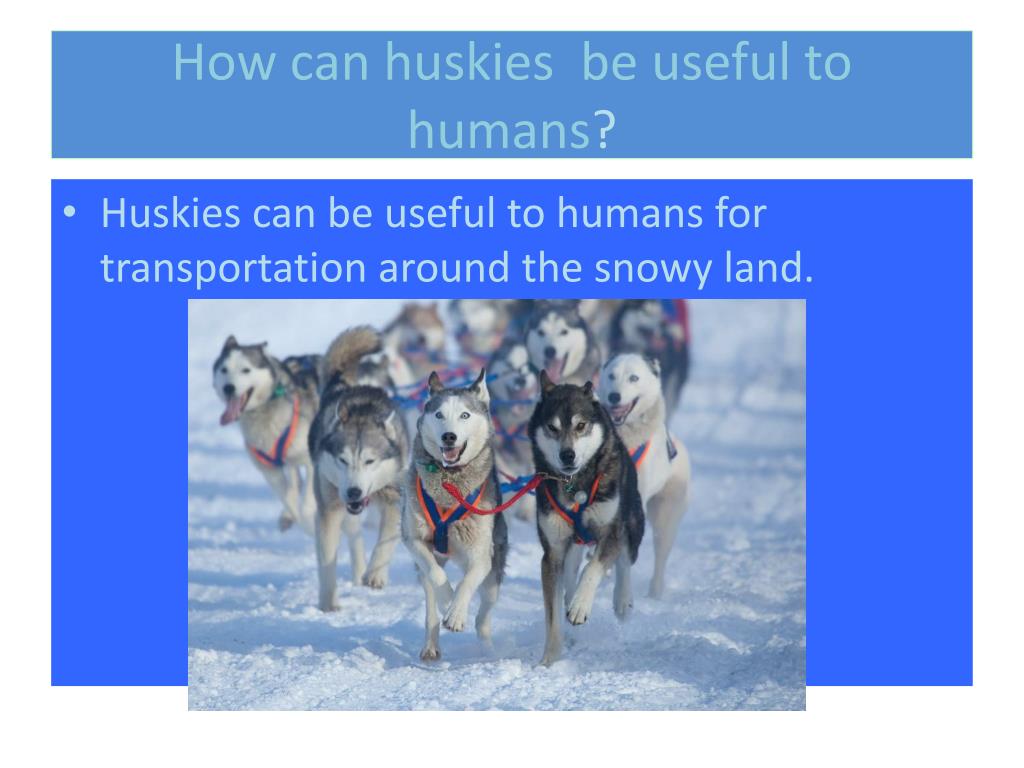 How can huskies  be useful to humans?

• Huskies can be useful to humans for transportation around the snowy land.